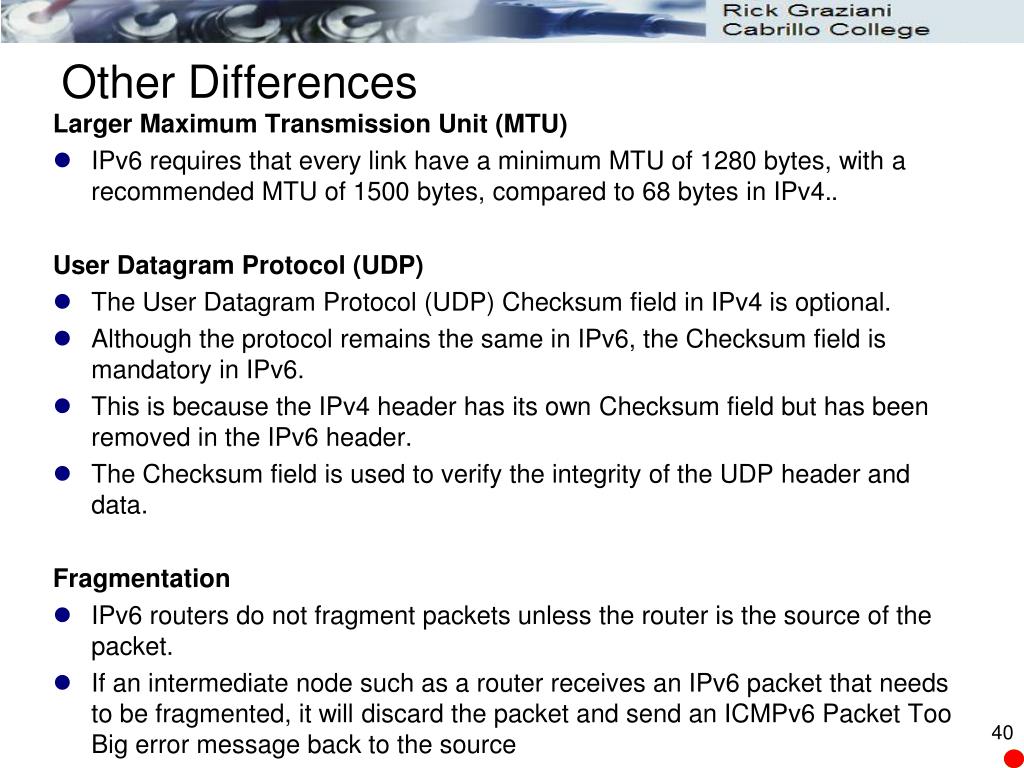 Rick Graziani
Cabrillo College

Other Differences

Larger Maximum Transmission Unit (MTU)

- IPv6 requires that every link have a minimum MTU of 1280 bytes, with a recommended MTU of 1500 bytes, compared to 68 bytes in IPv4..

User Datagram Protocol (UDP)

- The User Datagram Protocol (UDP) Checksum field in IPv4 is optional.
- Although the protocol remains the same in IPv6, the Checksum field is mandatory in IPv6.
- This is because the IPv4 header has its own Checksum field but has been removed in the IPv6 header.
- The Checksum field is used to verify the integrity of the UDP header and data.

Fragmentation

- IPv6 routers do not fragment packets unless the router is the source of the packet.
- If an intermediate node such as a router receives an IPv6 packet that needs to be fragmented, it will discard the packet and send an ICMPv6 Packet Too Big error message back to the source

40